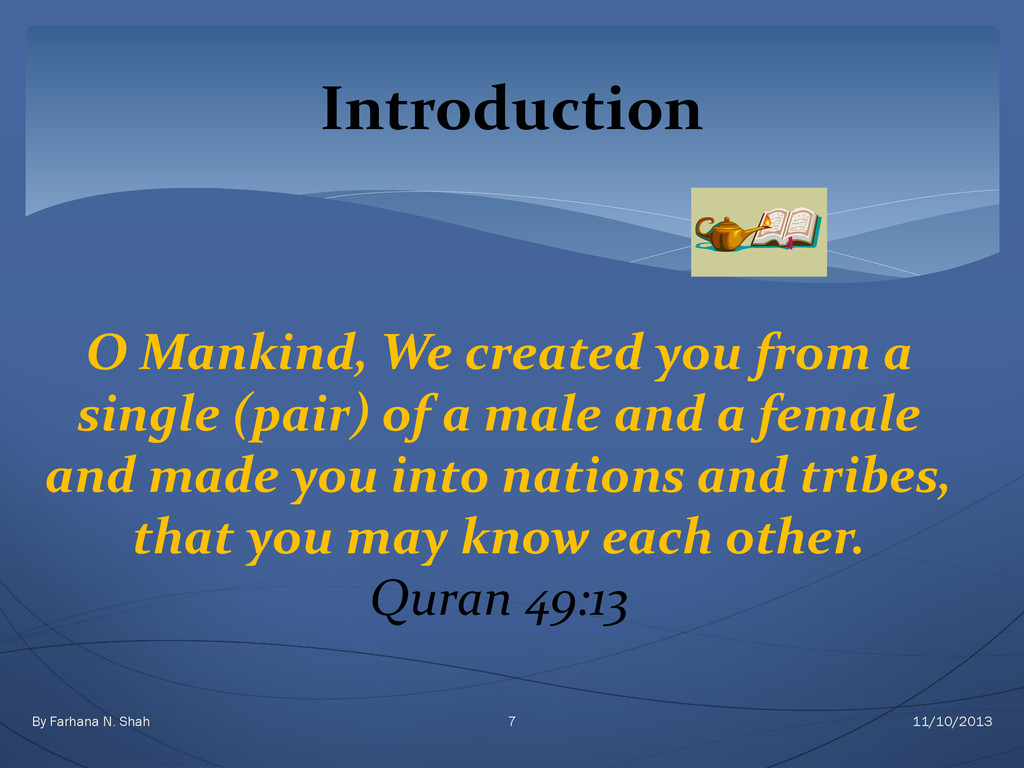 Introduction

O Mankind, We created you from a single (pair) of a male and a female and made you into nations and tribes, that you may know each other.
Quran 49:13

By Farhana N. Shah
7
11/10/2013